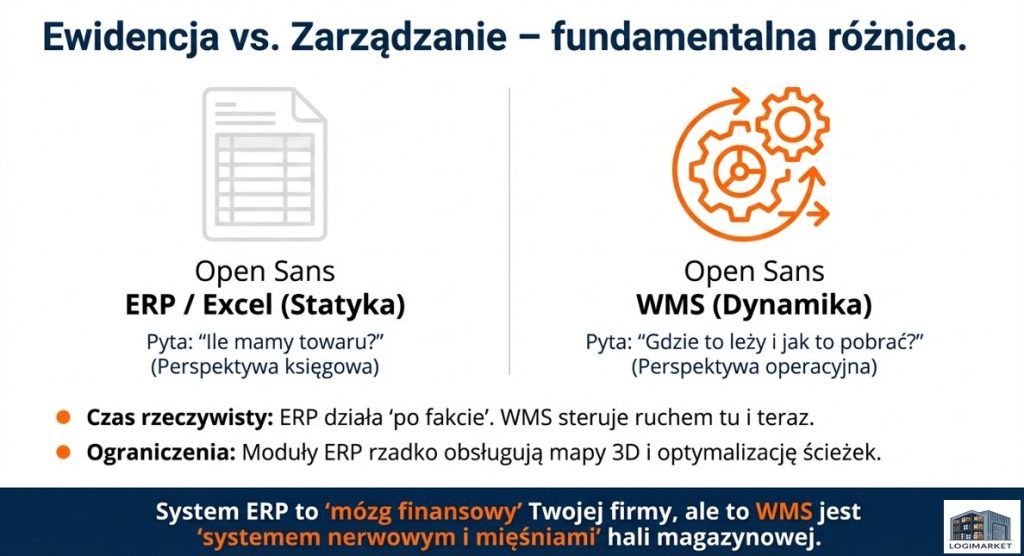 Ewidencja vs. Zarządzanie – fundamentalna różnica.

Open Sans
ERP / Excel (Statyka)
Pyta: "Ile mamy towaru?"
(Perspektywa księgowa)

Open Sans
WMS (Dynamika)
Pyta: "Gdzie to leży i jak to pobrać?"
(Perspektywa operacyjna)

• Czas rzeczywisty: ERP działa 'po fakcie'. WMS steruje ruchem tu i teraz.
• Ograniczenia: Moduły ERP rzadko obsługują mapy 3D i optymalizację ścieżek.

System ERP to 'mózg finansowy' Twojej firmy, ale to WMS jest 'systemem nerwowym i mięśniami' hali magazynowej.

LOGIMARKET